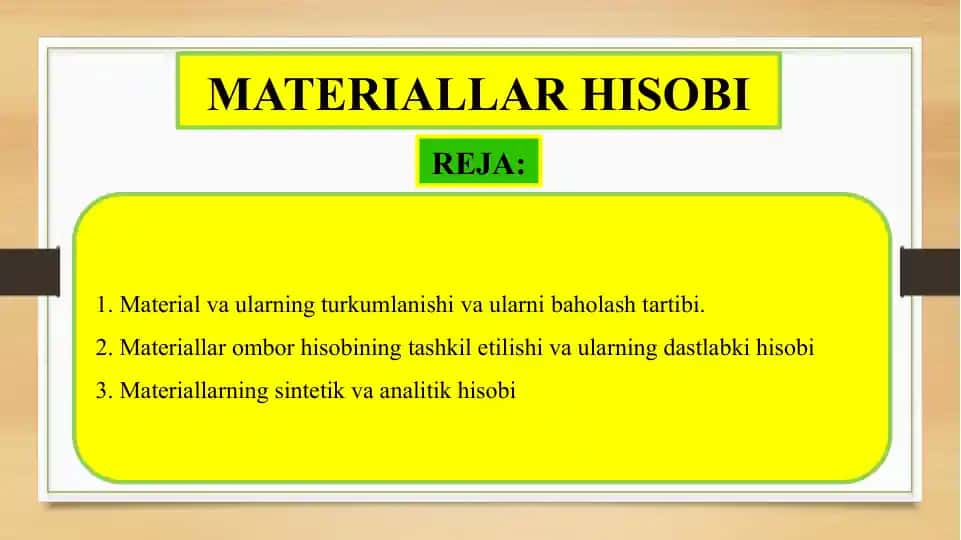 MATERIALLAR HISOBI

REJA:

1. Material va ularning turkumlanishi va ularni baholash tartibi.

2. Materiallar ombor hisobining tashkil etilishi va ularning dastlabki hisobi

3. Materiallarning sintetik va analitik hisobi